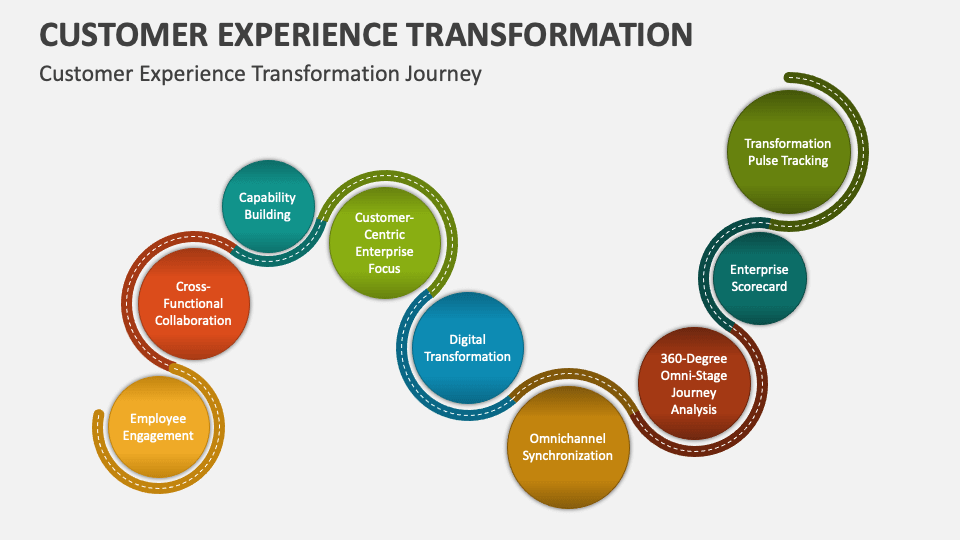 CUSTOMER EXPERIENCE TRANSFORMATION

Customer Experience Transformation Journey

Employee Engagement

Cross-Functional Collaboration

Capability Building

Customer-Centric Enterprise Focus

Digital Transformation

Omnichannel Synchronization

360-Degree Omni-Stage Journey Analysis

Enterprise Scorecard

Transformation Pulse Tracking